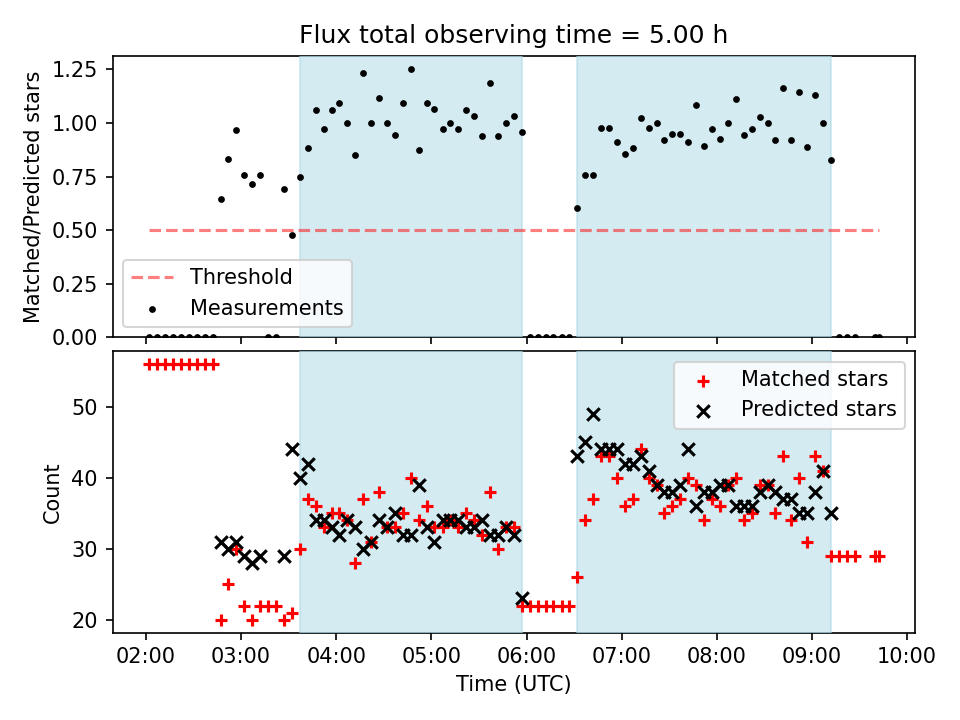 Flux total observing time = 5.00 h

Matched/Predicted stars

1.25
1.00
0.75
0.50
0.25
0.00

Threshold
Measurements

Count

50
40
30
20

Matched stars
Predicted stars

02:00 03:00 04:00 05:00 06:00 07:00 08:00 09:00 10:00

Time (UTC)